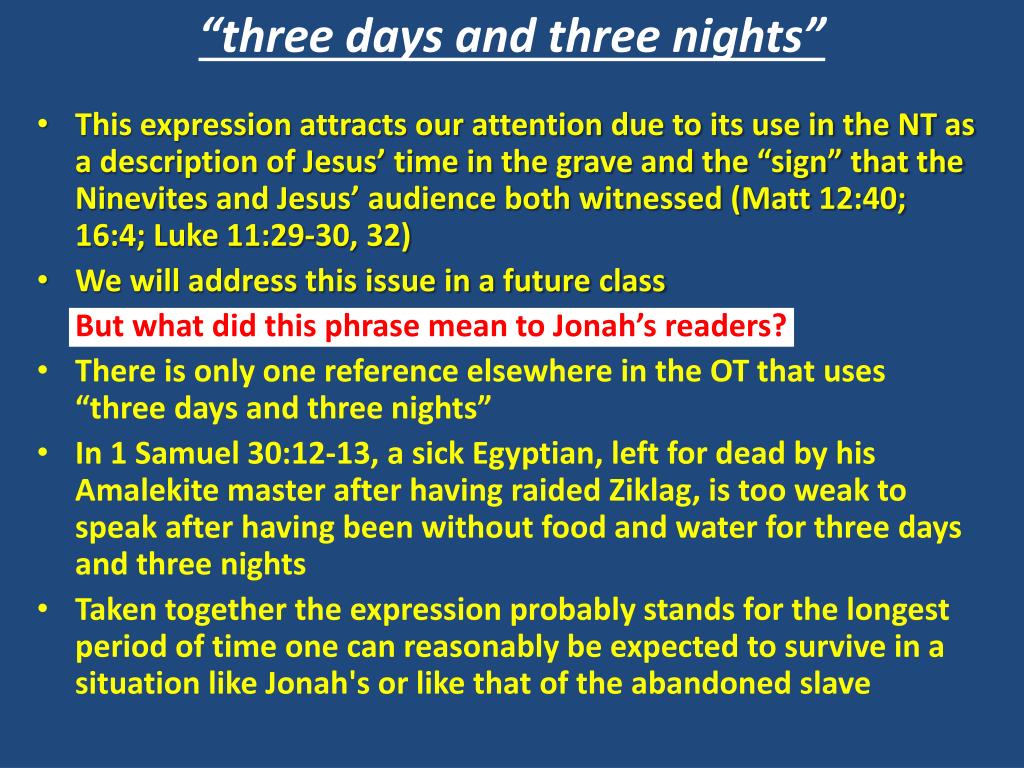 “three days and three nights”

• This expression attracts our attention due to its use in the NT as a description of Jesus’ time in the grave and the “sign” that the Ninevites and Jesus’ audience both witnessed (Matt 12:40; 16:4; Luke 11:29-30, 32)
• We will address this issue in a future class

But what did this phrase mean to Jonah’s readers?

• There is only one reference elsewhere in the OT that uses “three days and three nights”
• In 1 Samuel 30:12-13, a sick Egyptian, left for dead by his Amalekite master after having raided Ziklag, is too weak to speak after having been without food and water for three days and three nights
• Taken together the expression probably stands for the longest period of time one can reasonably be expected to survive in a situation like Jonah's or like that of the abandoned slave